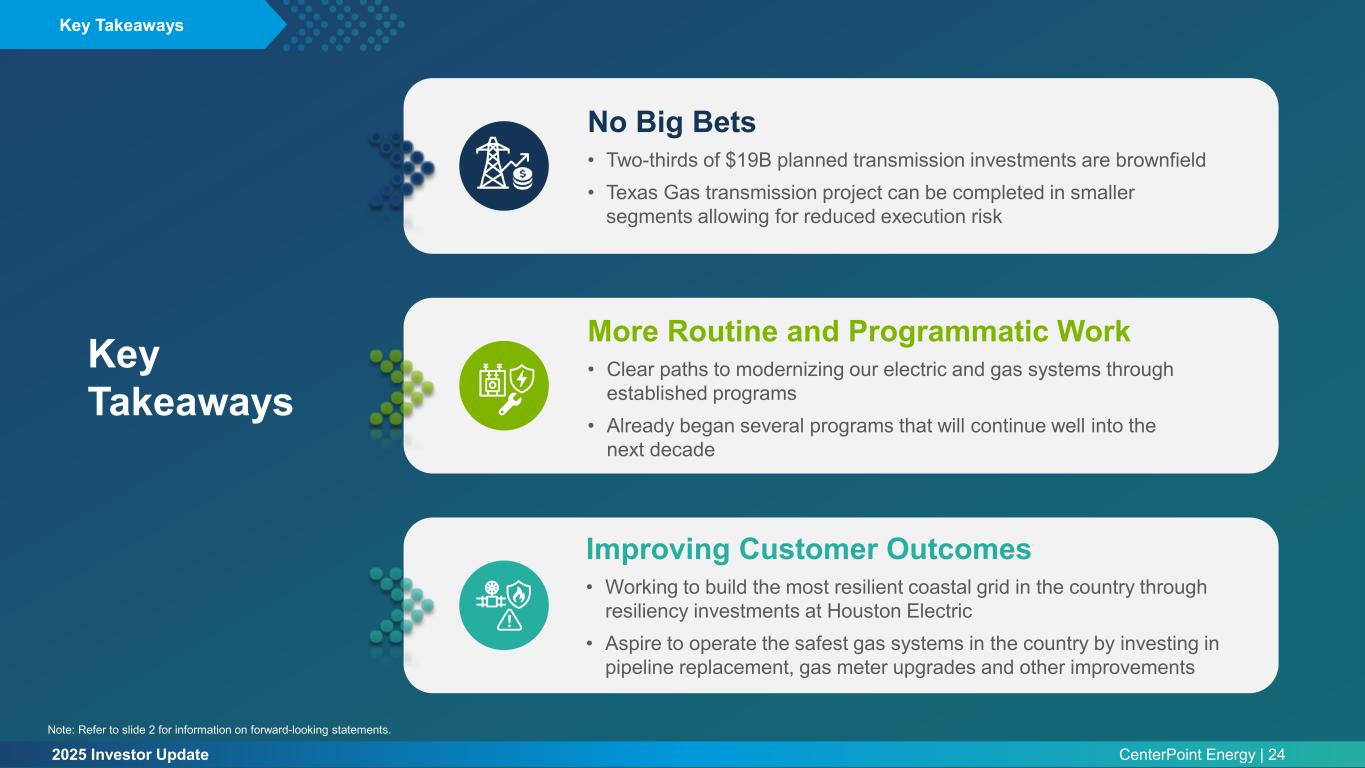 Key Takeaways

Key Takeaways

No Big Bets

• Two-thirds of $19B planned transmission investments are brownfield

• Texas Gas transmission project can be completed in smaller segments allowing for reduced execution risk

More Routine and Programmatic Work

• Clear paths to modernizing our electric and gas systems through established programs

• Already began several programs that will continue well into the next decade

Improving Customer Outcomes

• Working to build the most resilient coastal grid in the country through resiliency investments at Houston Electric

• Aspire to operate the safest gas systems in the country by investing in pipeline replacement, gas meter upgrades and other improvements

Note: Refer to slide 2 for information on forward-looking statements.

2025 Investor Update

CenterPoint Energy | 24